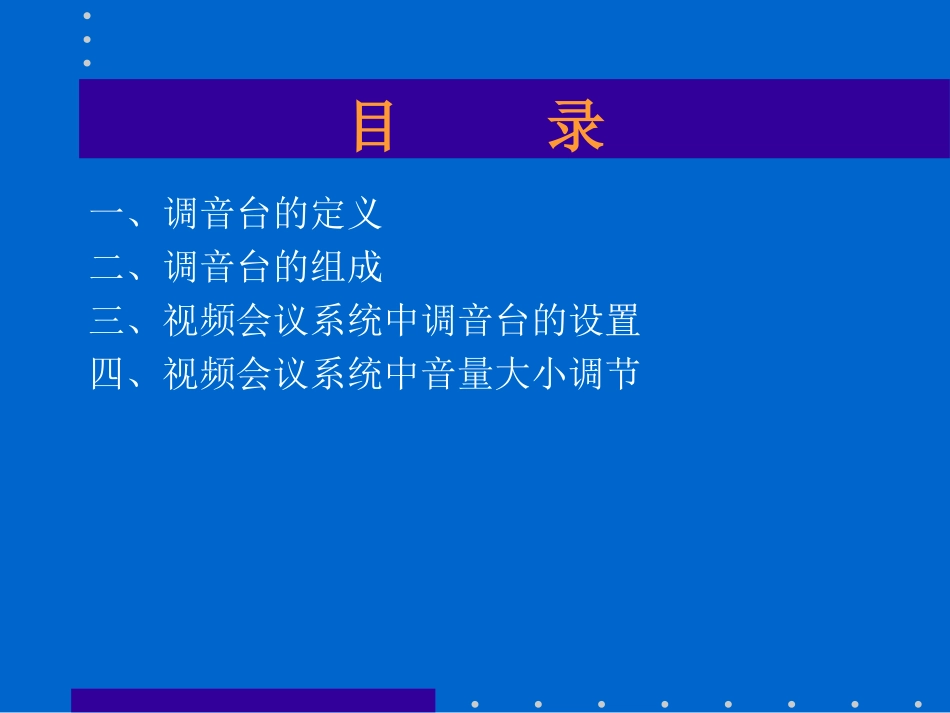 目　　录

一、调音台的定义
二、调音台的组成
三、视频会议系统中调音台的设置
四、视频会议系统中音量大小调节